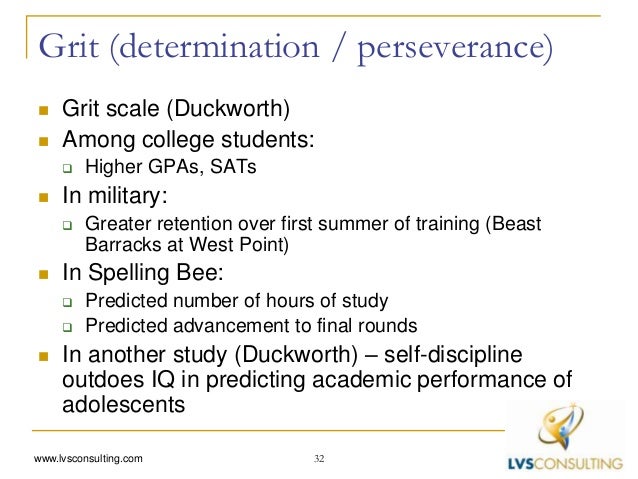 Grit (determination / perseverance)

- Grit scale (Duckworth)
- Among college students:
  - Higher GPAs, SATs
- In military:
  - Greater retention over first summer of training (Beast Barracks at West Point)
- In Spelling Bee:
  - Predicted number of hours of study
  - Predicted advancement to final rounds
- In another study (Duckworth) – self-discipline outdoes IQ in predicting academic performance of adolescents

www.lvsconsulting.com

32

LVSCONSULTING